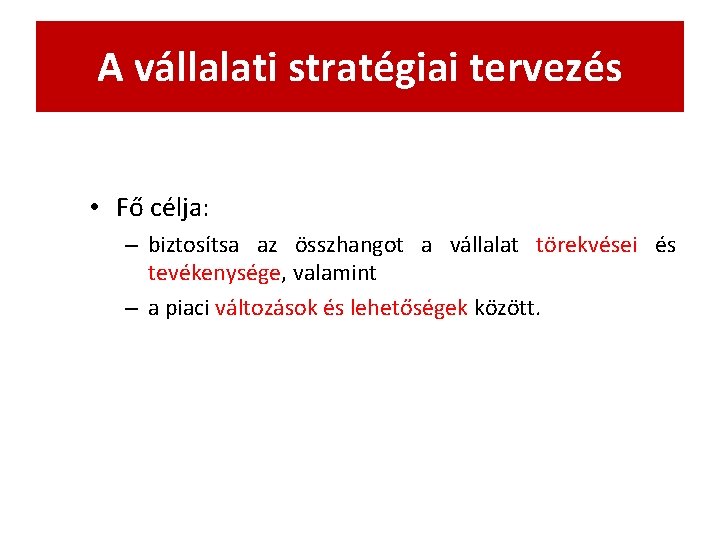 A vállalati stratégiai tervezés

• Fő célja:
– biztosítsa az összhangot a vállalat törekvései és tevékenysége, valamint
– a piaci változások és lehetőségek között.